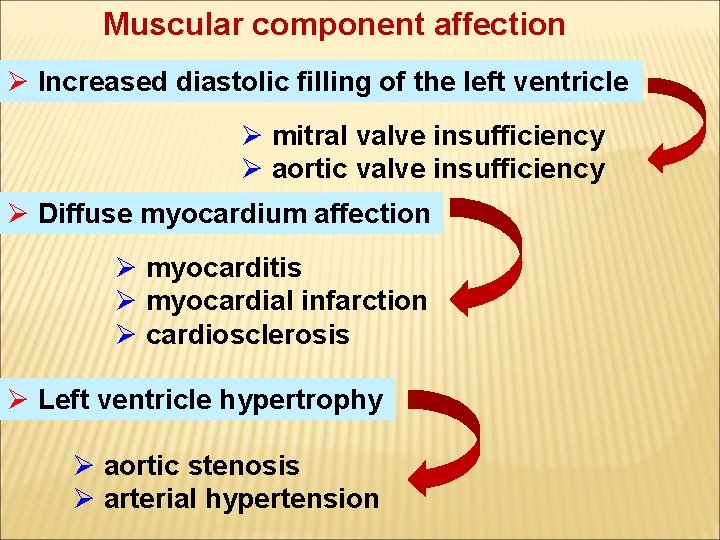 Muscular component affection

➢ Increased diastolic filling of the left ventricle

➢ mitral valve insufficiency
➢ aortic valve insufficiency

➢ Diffuse myocardium affection

➢ myocarditis
➢ myocardial infarction
➢ cardiosclerosis

➢ Left ventricle hypertrophy

➢ aortic stenosis
➢ arterial hypertension